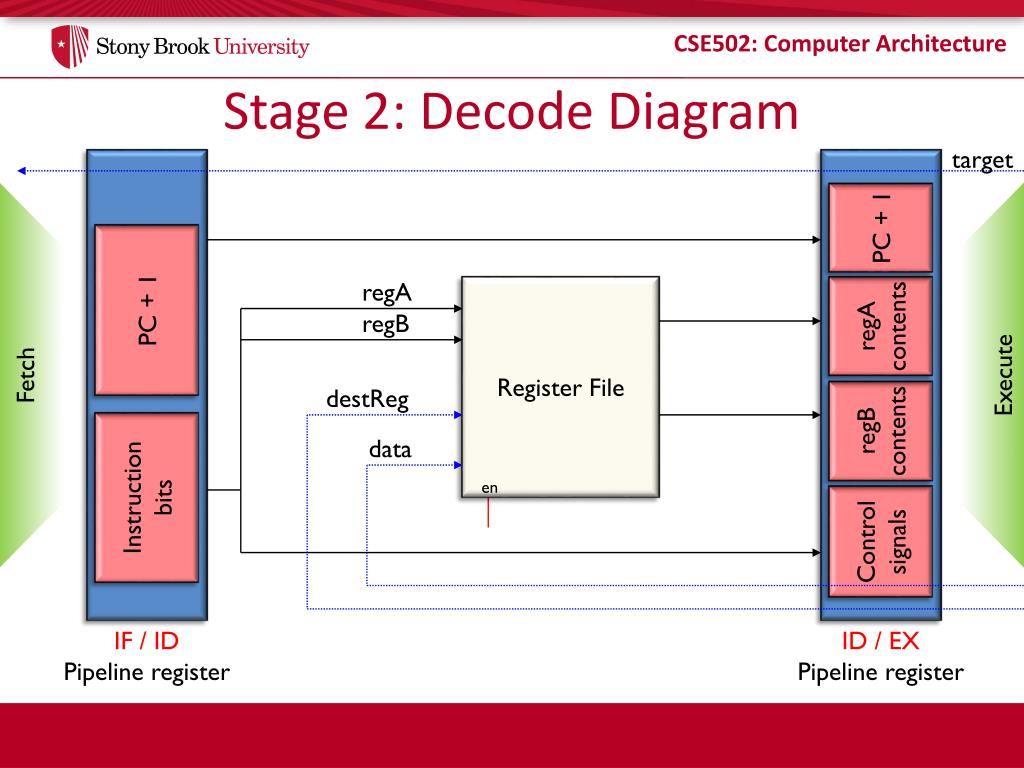 Stony Brook University

CSE502: Computer Architecture

Stage 2: Decode Diagram

target

Fetch

PC + 1

Instruction bits

regA

regB

destReg

data

Register File

en

PC + 1

regA contents

regB contents

Control signals

Execute

IF / ID
Pipeline register

ID / EX
Pipeline register